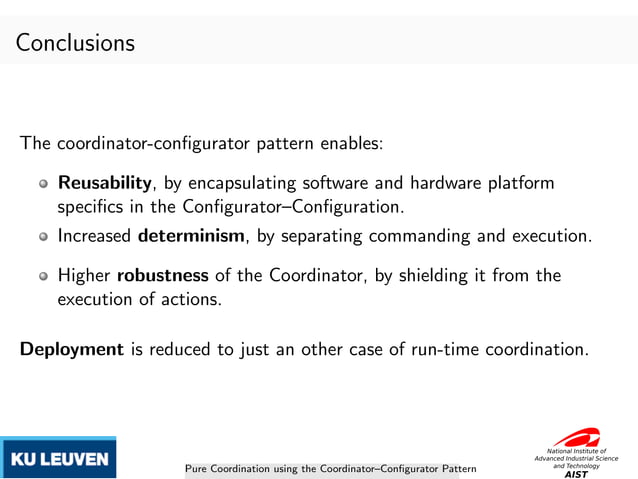 Conclusions

The coordinator-configurator pattern enables:

Reusability, by encapsulating software and hardware platform specifics in the Configurator–Configuration.

Increased determinism, by separating commanding and execution.

Higher robustness of the Coordinator, by shielding it from the execution of actions.

Deployment is reduced to just an other case of run-time coordination.

KU LEUVEN

Pure Coordination using the Coordinator–Configurator Pattern

National Institute of Advanced Industrial Science and Technology
AIST